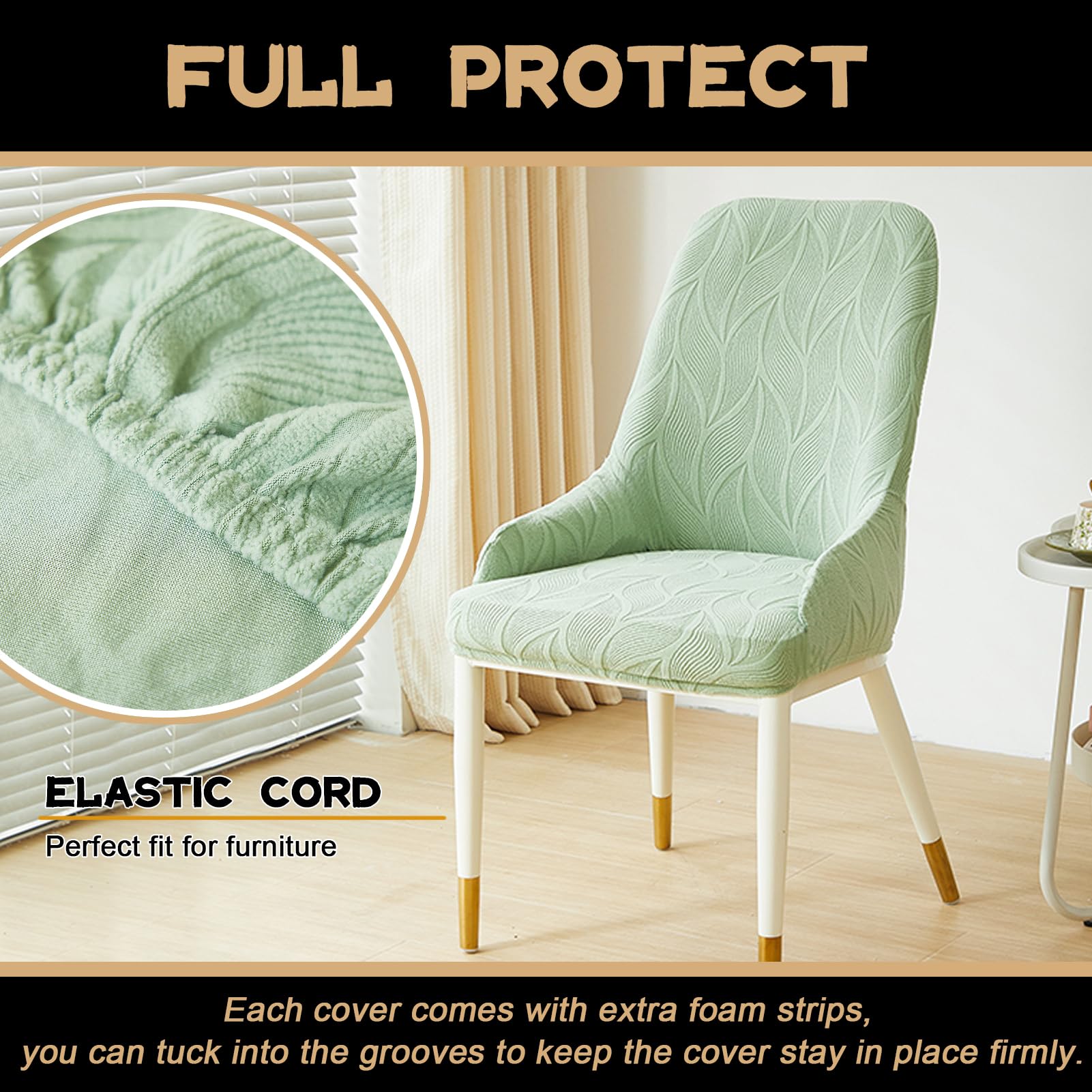 FULL PROTECT

ELASTIC CORD

Perfect fit for furniture

Each cover comes with extra foam strips, you can tuck into the grooves to keep the cover stay in place firmly.